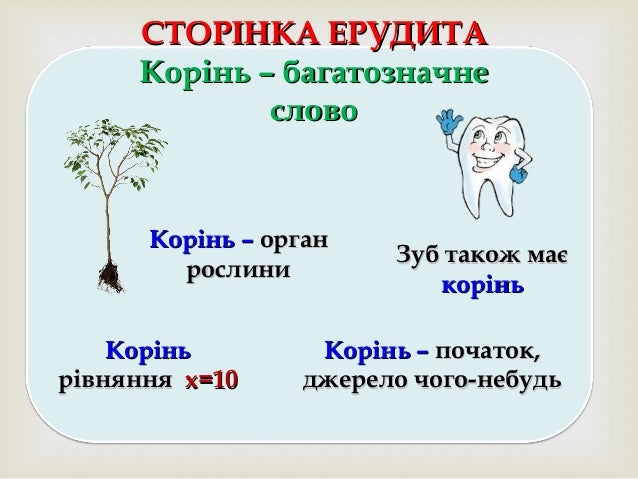 СТОРІНКА ЕРУДИТА

Корінь – багатозначне слово

Корінь – орган рослини

Зуб також має корінь

Корінь рівняння $x=10$

Корінь – початок, джерело чого-небудь